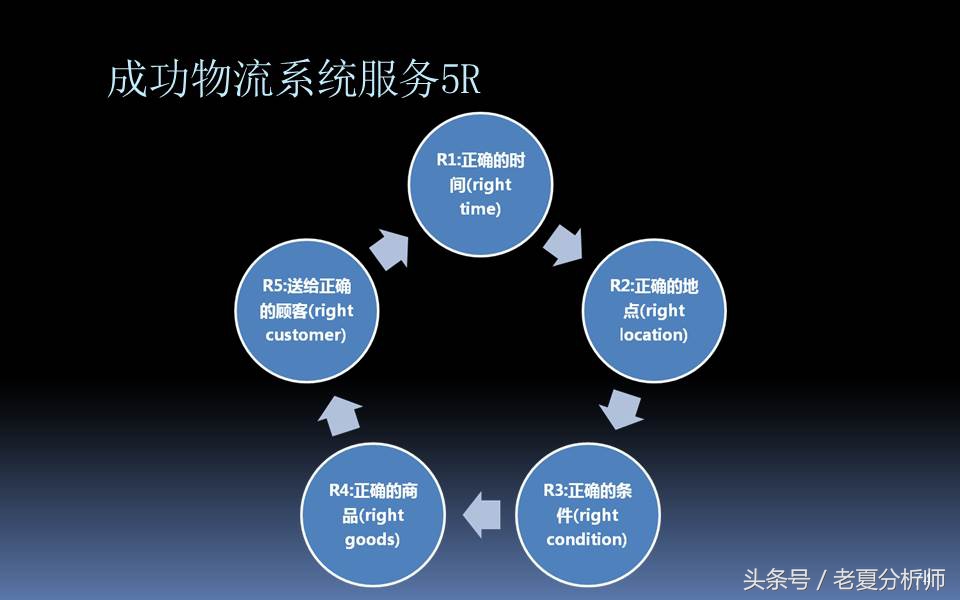 成功物流系统服务5R

R1:正确的时间(right time)

R2:正确的地点(right location)

R3:正确的条件(right condition)

R4:正确的商品(right goods)

R5:送给正确的顾客(right customer)

头条号 / 老夏分析师